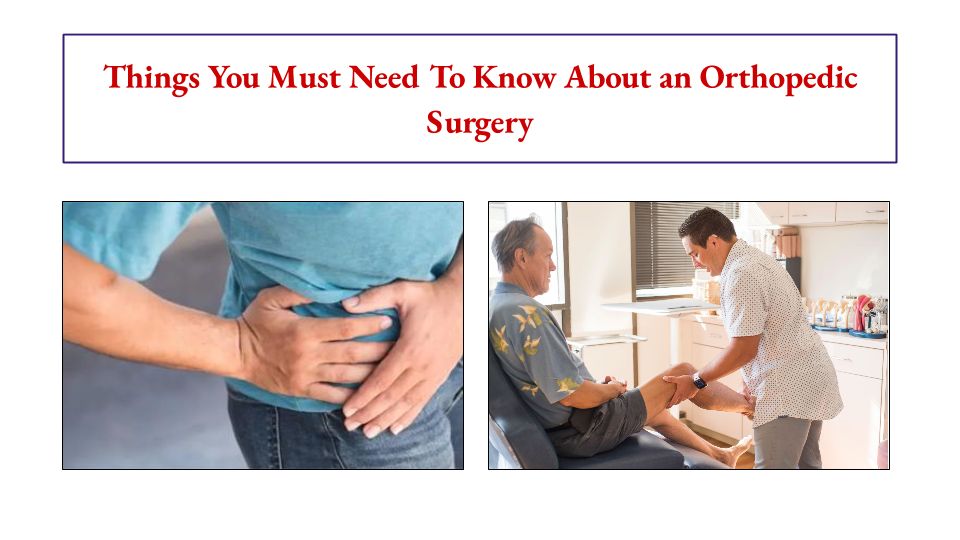 Things You Must Need To Know About an Orthopedic Surgery